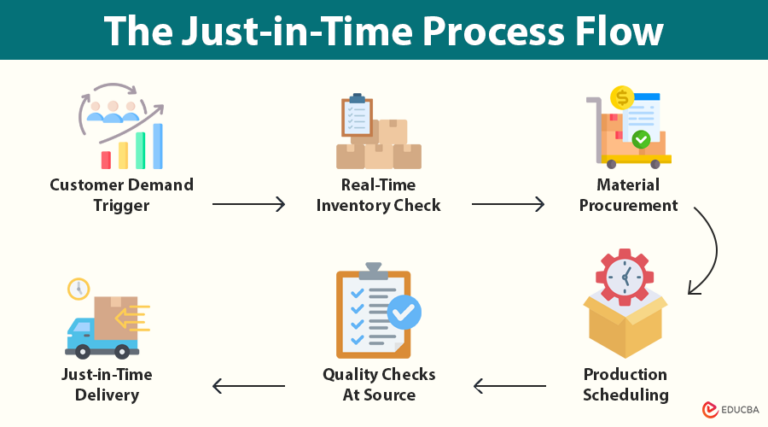 The Just-in-Time Process Flow

Customer Demand Trigger

Real-Time Inventory Check

Material Procurement

Production Scheduling

Quality Checks At Source

Just-in-Time Delivery

EDUCBA